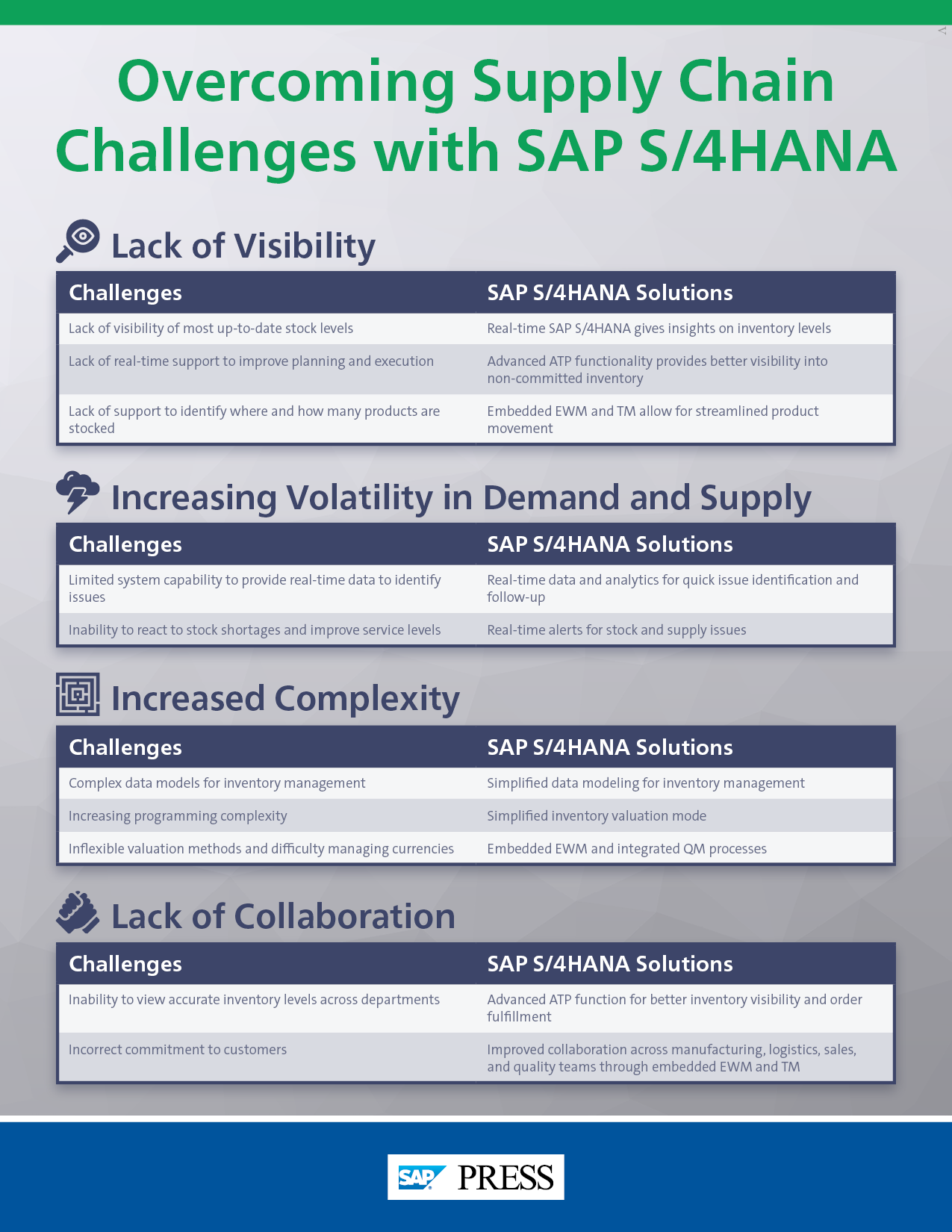 Overcoming Supply Chain Challenges with SAP S/4HANA

Lack of Visibility

| Challenges | SAP S/4HANA Solutions |
|---|---|
| Lack of visibility of most up-to-date stock levels | Real-time SAP S/4HANA gives insights on inventory levels |
| Lack of real-time support to improve planning and execution | Advanced ATP functionality provides better visibility into non-committed inventory |
| Lack of support to identify where and how many products are stocked | Embedded EWM and TM allow for streamlined product movement |

Increasing Volatility in Demand and Supply

| Challenges | SAP S/4HANA Solutions |
|---|---|
| Limited system capability to provide real-time data to identify issues | Real-time data and analytics for quick issue identification and follow-up |
| Inability to react to stock shortages and improve service levels | Real-time alerts for stock and supply issues |

Increased Complexity

| Challenges | SAP S/4HANA Solutions |
|---|---|
| Complex data models for inventory management | Simplified data modeling for inventory management |
| Increasing programming complexity | Simplified inventory valuation mode |
| Inflexible valuation methods and difficulty managing currencies | Embedded EWM and integrated QM processes |

Lack of Collaboration

| Challenges | SAP S/4HANA Solutions |
|---|---|
| Inability to view accurate inventory levels across departments | Advanced ATP function for better inventory visibility and order fulfillment |
| Incorrect commitment to customers | Improved collaboration across manufacturing, logistics, sales, and quality teams through embedded EWM and TM |

SAP PRESS